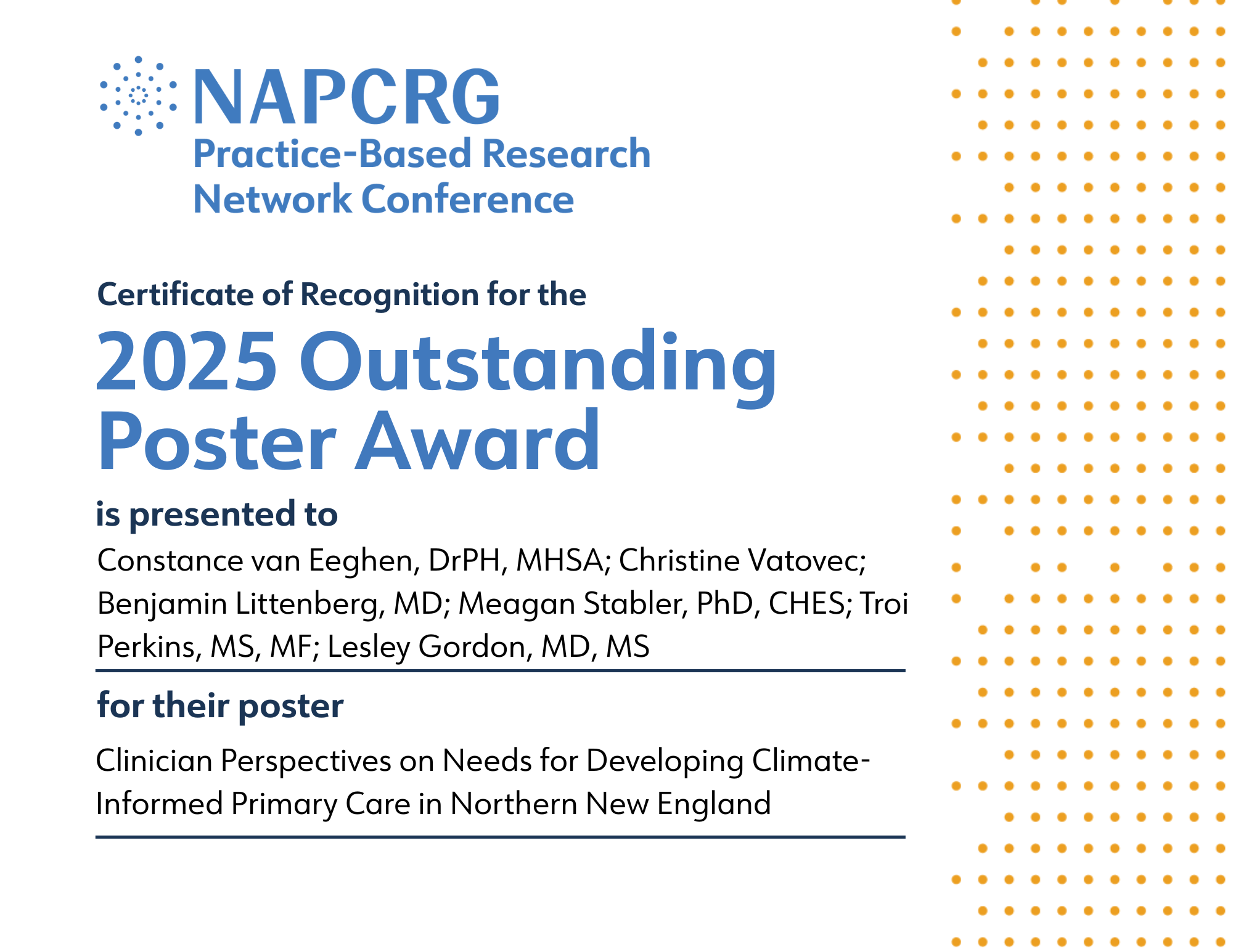 NAPCRG
Practice-Based Research Network Conference

Certificate of Recognition for the

2025 Outstanding Poster Award

is presented to

Constance van Eeghen, DrPH, MHSA; Christine Vatovec; Benjamin Littenberg, MD; Meagan Stabler, PhD, CHES; Troi Perkins, MS, MF; Lesley Gordon, MD, MS

for their poster

Clinician Perspectives on Needs for Developing Climate-Informed Primary Care in Northern New England